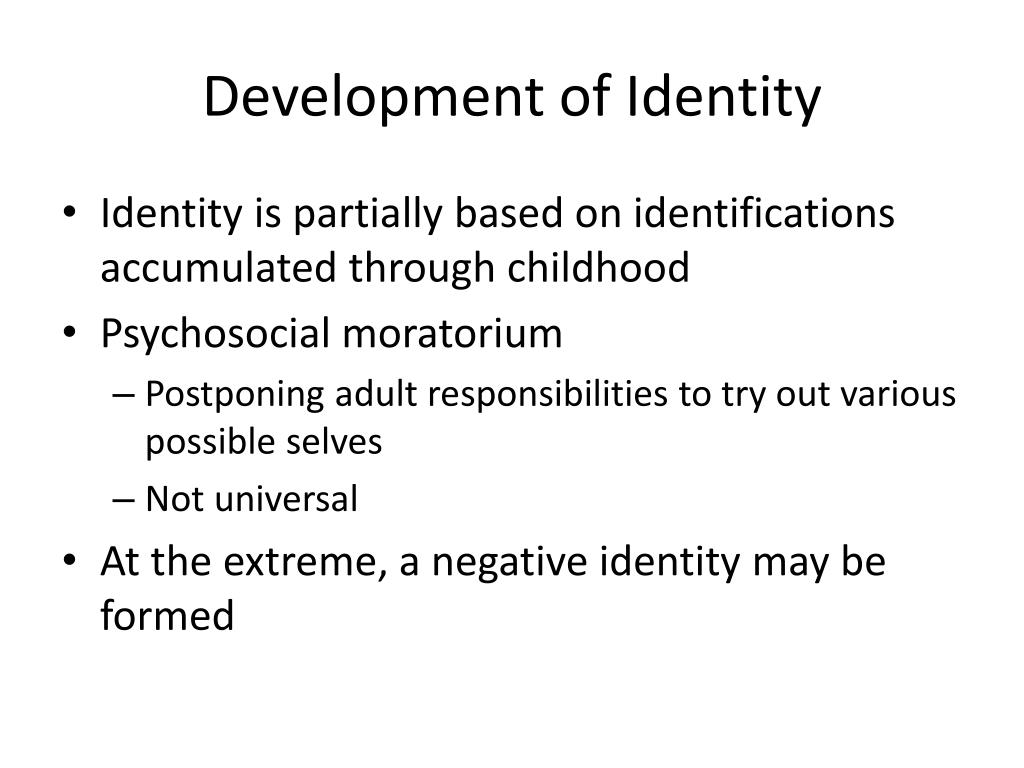 Development of Identity

• Identity is partially based on identifications accumulated through childhood
• Psychosocial moratorium
– Postponing adult responsibilities to try out various possible selves
– Not universal
• At the extreme, a negative identity may be formed